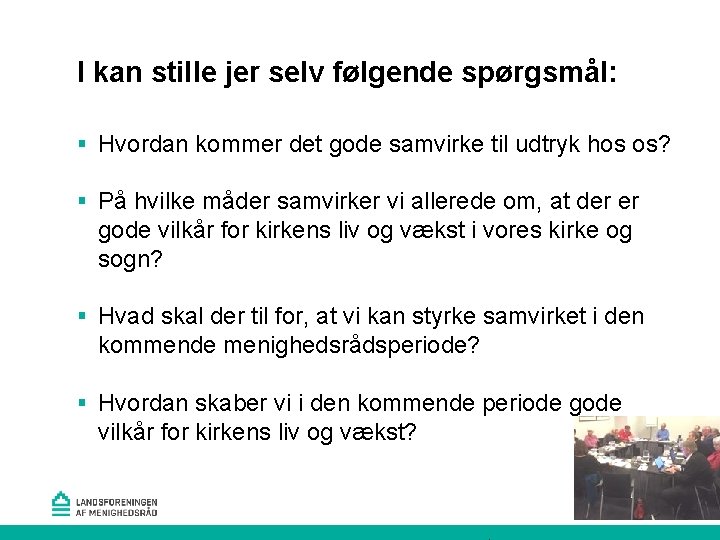 I kan stille jer selv følgende spørgsmål:

▪ Hvordan kommer det gode samvirke til udtryk hos os?

▪ På hvilke måder samvirker vi allerede om, at der er gode vilkår for kirkens liv og vækst i vores kirke og sogn?

▪ Hvad skal der til for, at vi kan styrke samvirket i den kommende menighedsrådsperiode?

▪ Hvordan skaber vi i den kommende periode gode vilkår for kirkens liv og vækst?

LANDSFORENINGEN
AF MENIGHEDSRÅD